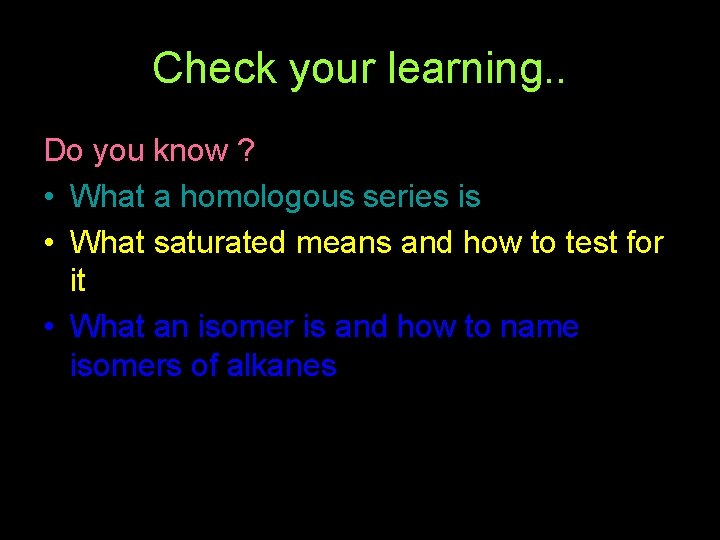 Check your learning..

Do you know ?

• What a homologous series is
• What saturated means and how to test for it
• What an isomer is and how to name isomers of alkanes